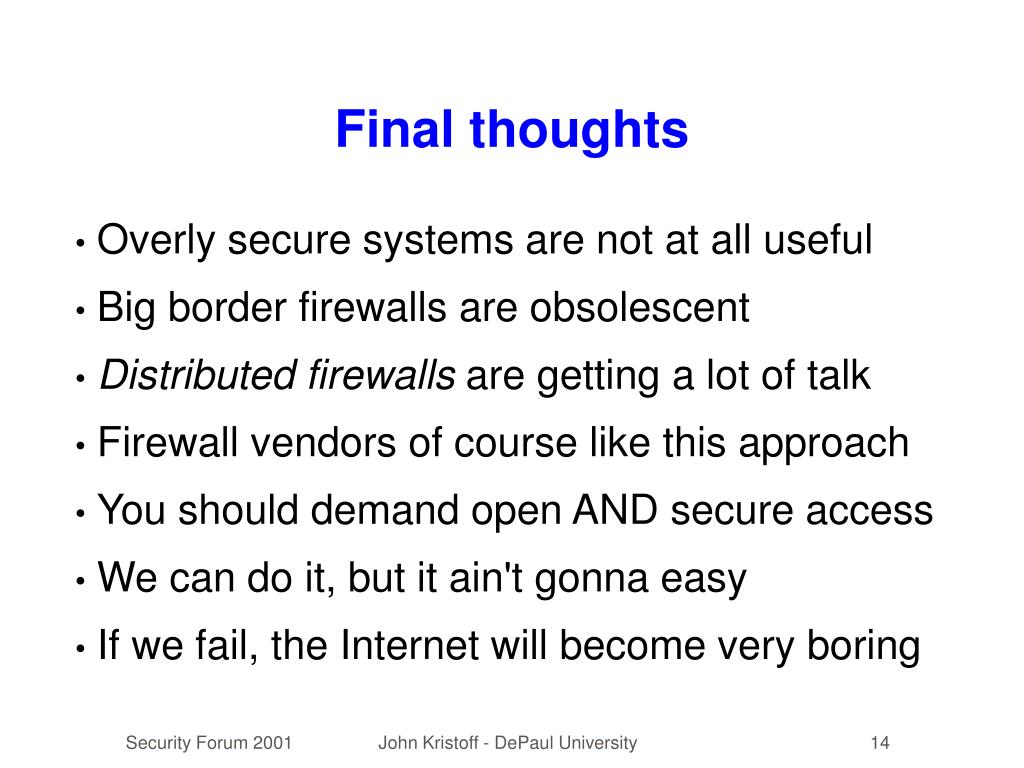 Final thoughts

• Overly secure systems are not at all useful
• Big border firewalls are obsolescent
• Distributed firewalls are getting a lot of talk
• Firewall vendors of course like this approach
• You should demand open AND secure access
• We can do it, but it ain't gonna easy
• If we fail, the Internet will become very boring

Security Forum 2001 John Kristoff - DePaul University 14